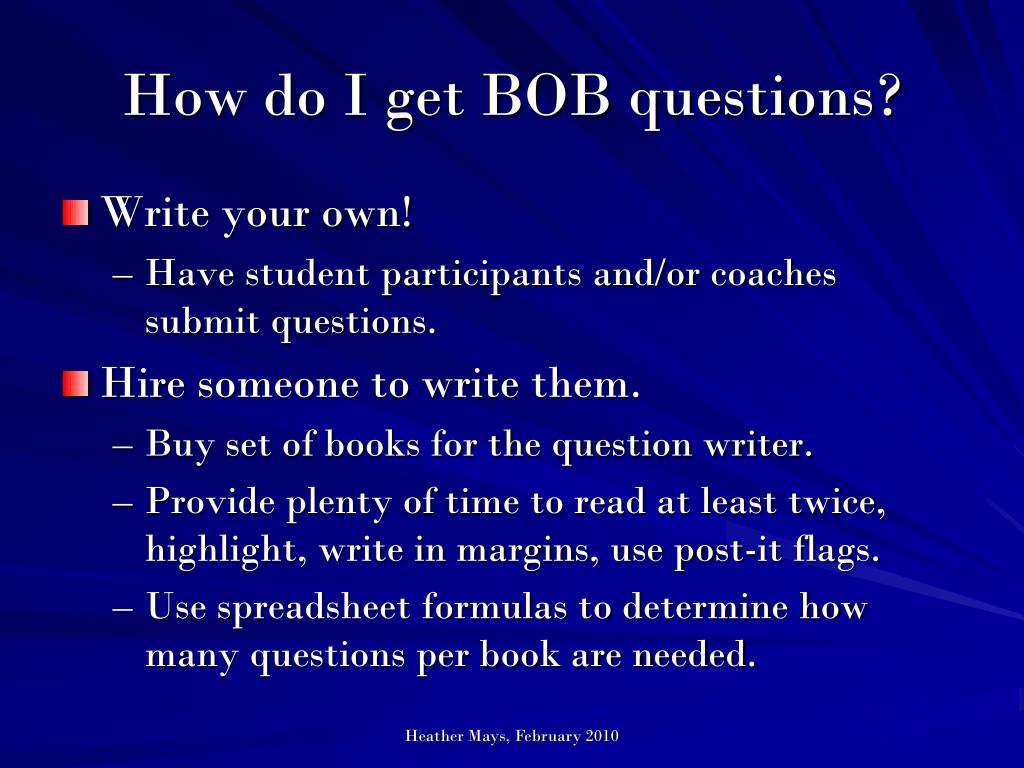 How do I get BOB questions?

Write your own!
– Have student participants and/or coaches submit questions.

Hire someone to write them.
– Buy set of books for the question writer.
– Provide plenty of time to read at least twice, highlight, write in margins, use post-it flags.
– Use spreadsheet formulas to determine how many questions per book are needed.

Heather Mays, February 2010